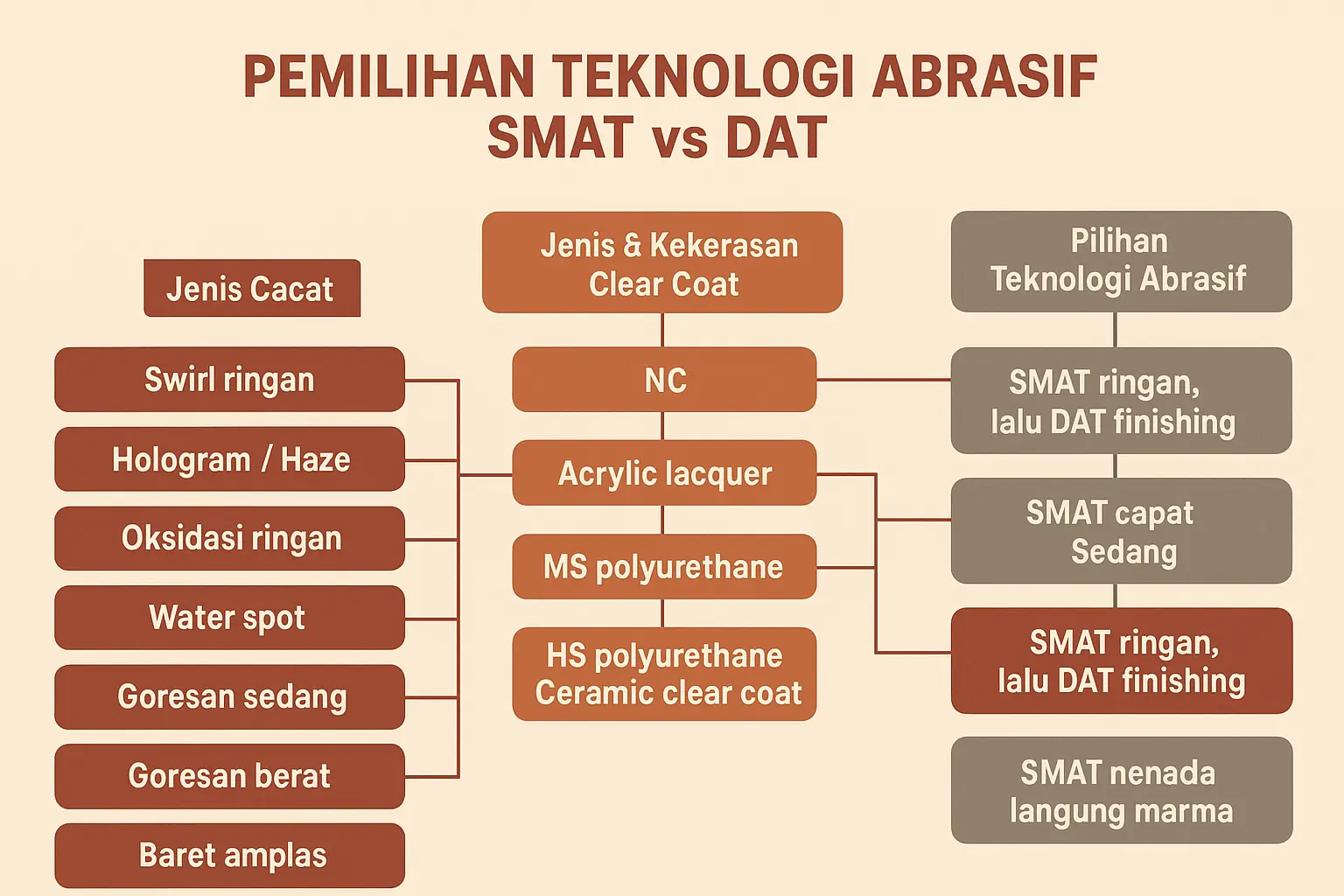 PEMILIHAN TEKNOLOGI ABRASIF
SMAT vs DAT

Jenis Cacat

Swirl ringan

Hologram / Haze

Oksidasi ringan

Water spot

Goresan sedang

Goresan berat

Baret amplas

Jenis & Kekerasan Clear Coat

NC

Acrylic lacquer

MS polyurethane

HS polyurethane Ceramic clear coat

Pilihan Teknologi Abrasif

SMAT ringan, lalu DAT finishing

SMAT capat Sedang

SMAT ringan, lalu DAT finishing

SMAT nenada langung marma